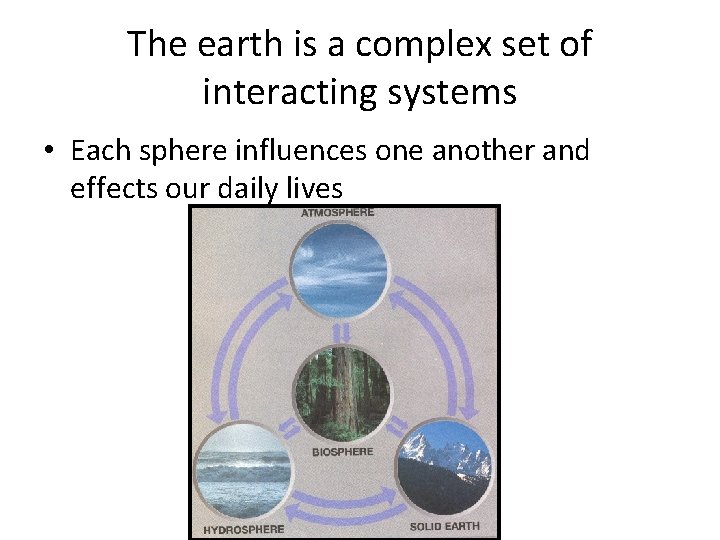 The earth is a complex set of interacting systems

• Each sphere influences one another and effects our daily lives

ATMOSPHERE

BIOSPHERE

HYDROSPHERE

SOLID EARTH